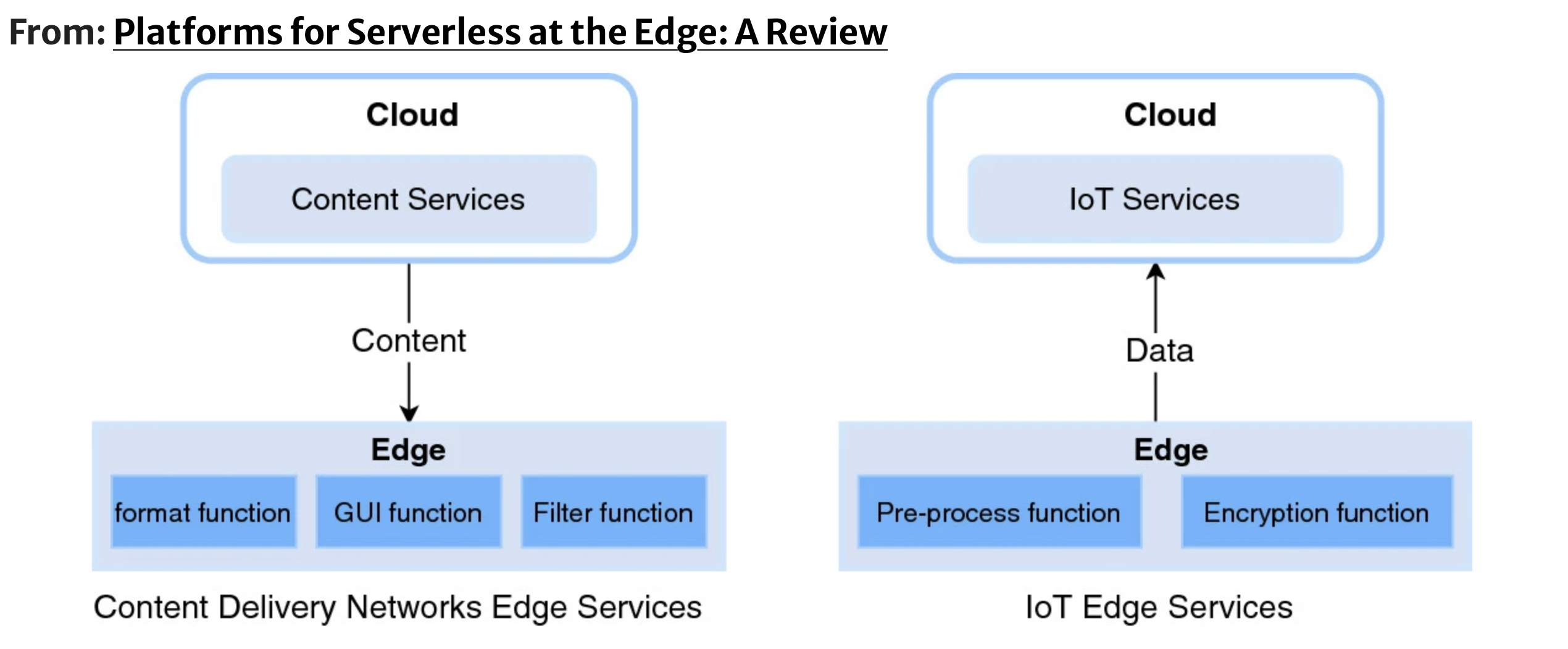 From: Platforms for Serverless at the Edge: A Review

Cloud

Content Services

Content

Edge

format function

GUI function

Filter function

Content Delivery Networks Edge Services

Cloud

IoT Services

Data

Edge

Pre-process function

Encryption function

IoT Edge Services